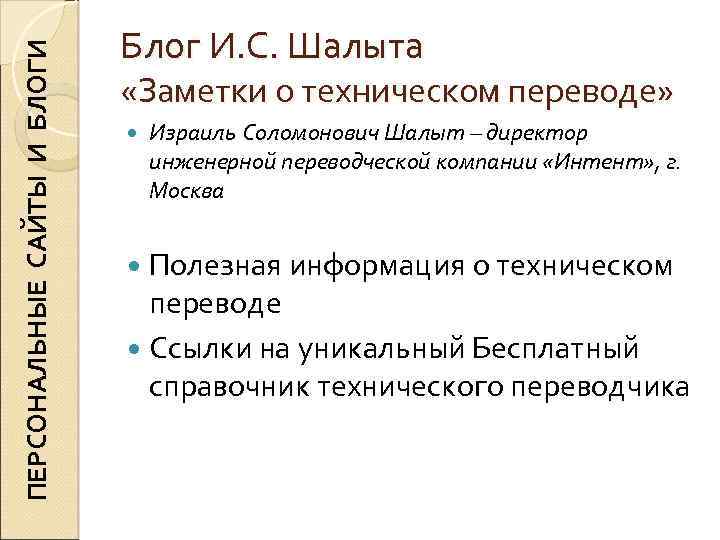 ПЕРСОНАЛЬНЫЕ САЙТЫ И БЛОГИ

Блог И.С. Шалыта
«Заметки о техническом переводе»

Израиль Соломонович Шалыт – директор инженерной переводческой компании «Интент», г. Москва

Полезная информация о техническом переводе

Ссылки на уникальный Бесплатный справочник технического переводчика